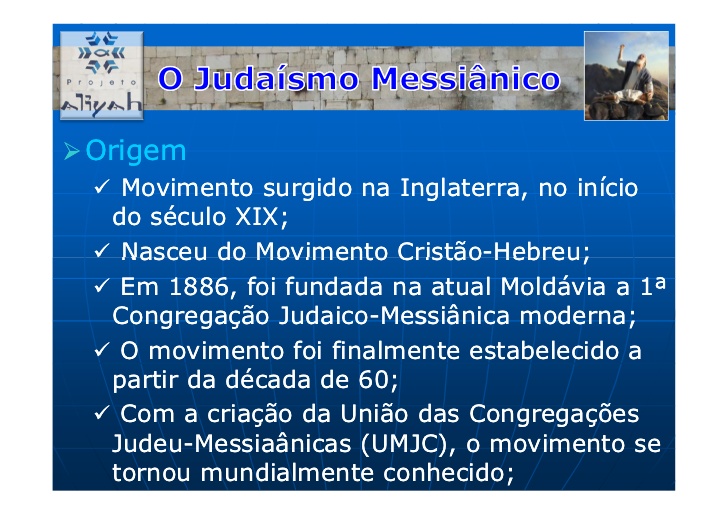 Projeto aliyah

O Judaísmo Messiânico

➢ Origem

✓ Movimento surgido na Inglaterra, no início do século XIX;

✓ Nasceu do Movimento Cristão-Hebreu;

✓ Em 1886, foi fundada na atual Moldávia a 1ª Congregação Judaico-Messiânica moderna;

✓ O movimento foi finalmente estabelecido a partir da década de 60;

✓ Com a criação da União das Congregações Judeu-Messiaânicas (UMJC), o movimento se tornou mundialmente conhecido;